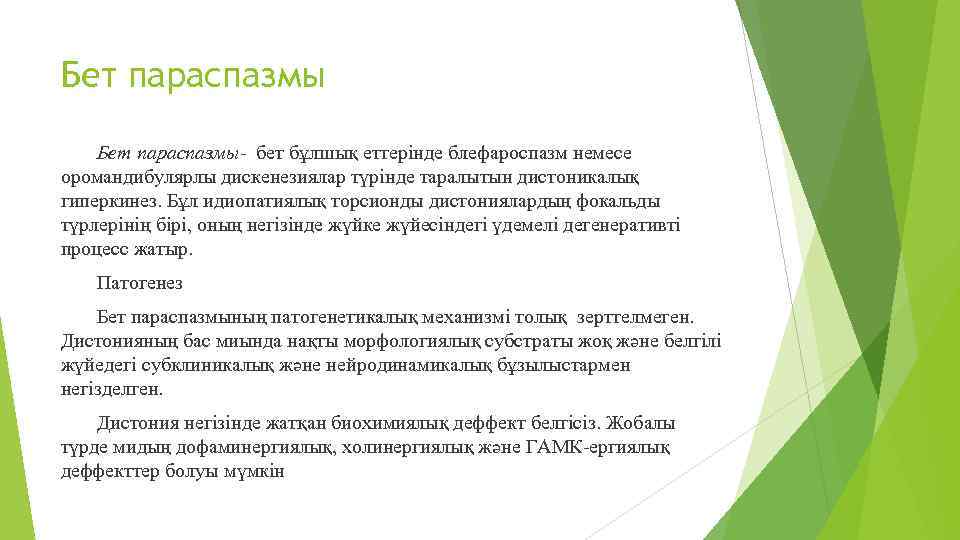 Бет параспазмы

Бет параспазмы- бет бұлшық еттерінде блефароспазм немесе оромандибулярлы дискенезиялар түрінде таралытын дистоникалық гиперкинез. Бұл идиопатиялық торсионды дистониялардың фокальды түрлерінің бірі, оның негізінде жүйке жүйесіндегі үдемелі дегенеративті процесс жатыр.

Патогенез

Бет параспазмының патогенетикалық механизмі толық зерттелмеген. Дистонияның бас миында нақты морфологиялық субстраты жоқ және белгілі жүйедегі субклиникалық және нейродинамикалық бұзылыстармен негізделген.

Дистония негізінде жатқан биохимиялық деффект белгісіз. Жобалы түрде мидың дофаминергиялық, холинергиялық және ГАМК-ергиялық деффекттер болуы мүмкін